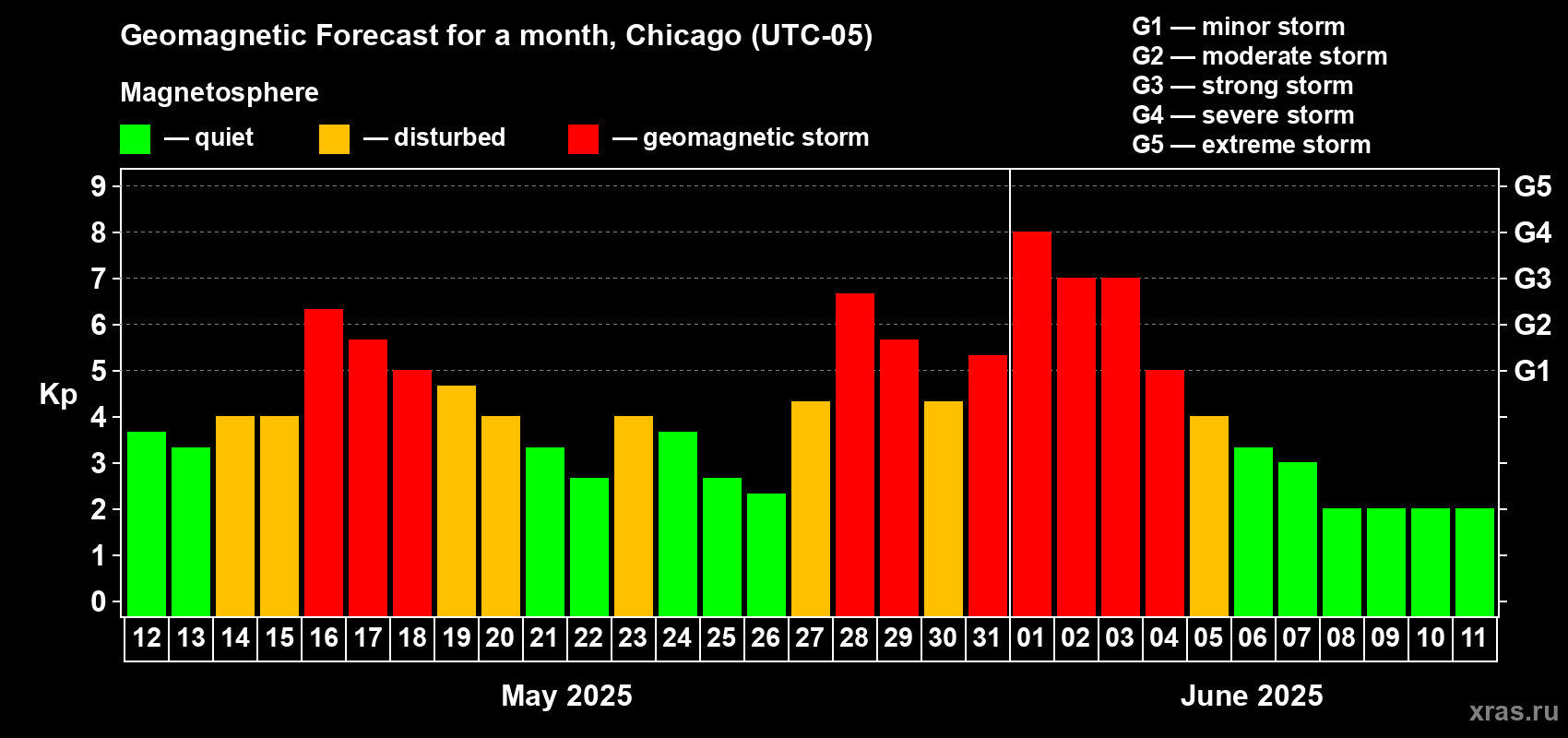 Geomagnetic Forecast for a month, Chicago (UTC-05)

Magnetosphere

— quiet — disturbed — geomagnetic storm

G1 — minor storm
G2 — moderate storm
G3 — strong storm
G4 — severe storm
G5 — extreme storm

Kp

9 8 7 6 5 4 3 2 1 0

G5 G4 G3 G2 G1

12 13 14 15 16 17 18 19 20 21 22 23 24 25 26 27 28 29 30 31 01 02 03 04 05 06 07 08 09 10 11

May 2025

June 2025

xras.ru